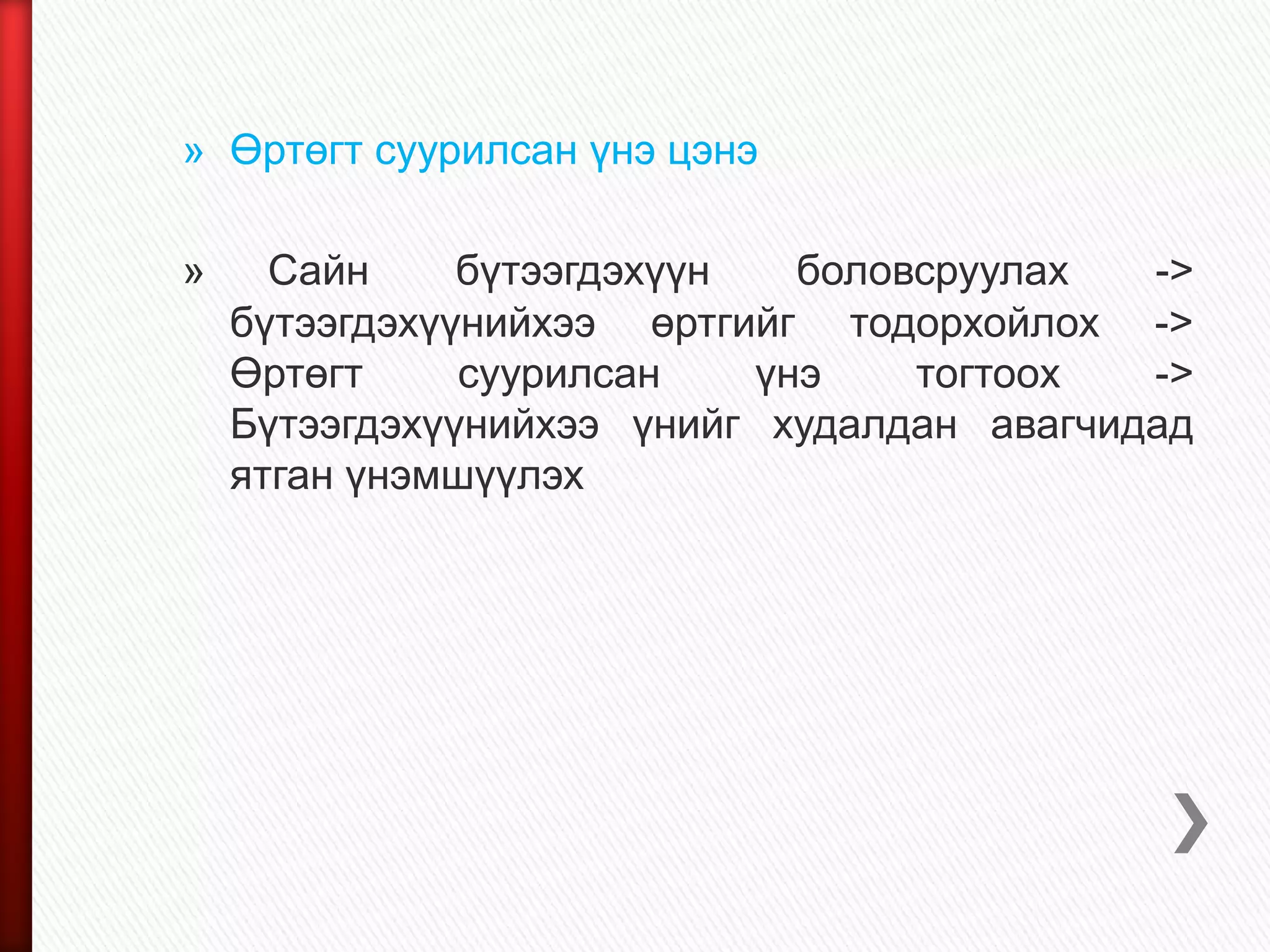 » Өртөгт суурилсан үнэ цэнэ

» Сайн бүтээгдэхүүн боловсруулах -> бүтээгдэхүүнийхээ өртгийг тодорхойлох -> Өртөгт суурилсан үнэ тогтоох -> Бүтээгдэхүүнийхээ үнийг худалдан авагчидад ятган үнэмшүүлэх